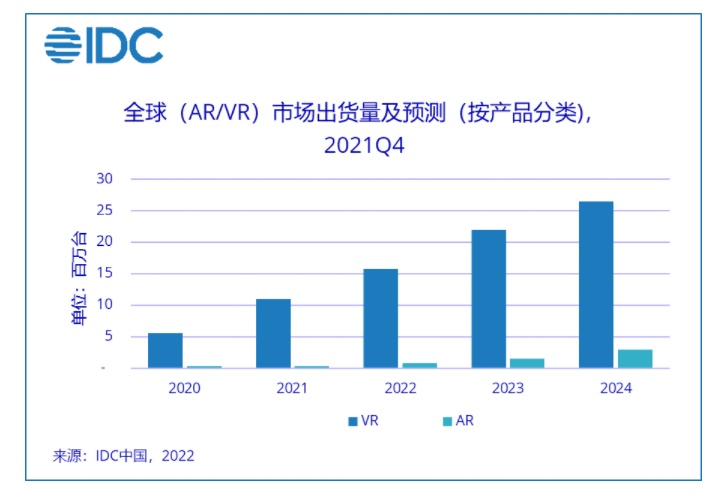 IDC

全球（AR/VR）市场出货量及预测（按产品分类），2021Q4

单位：百万台

30
25
20
15
10
5
-

2020
2021
2022
2023
2024

VR
AR

来源：IDC中国，2022